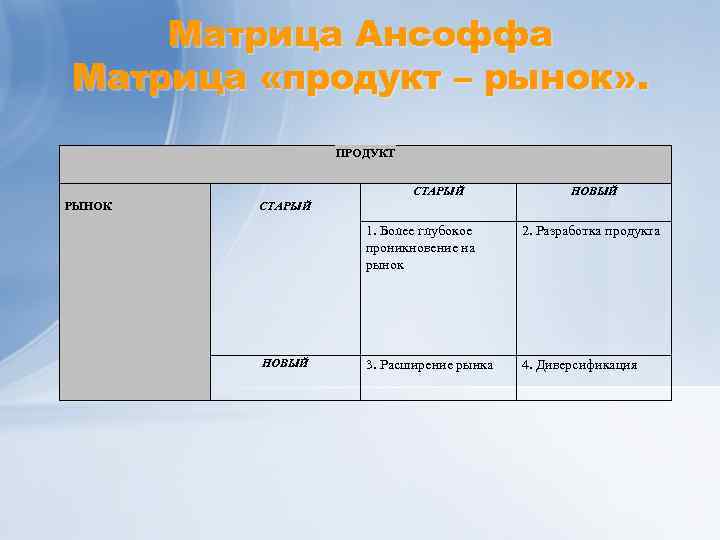 Матрица Ансоффа
Матрица «продукт – рынок».

| ПРОДУКТ | | | |
|---|---|---|---|
| РЫНОК | СТАРЫЙ | СТАРЫЙ | НОВЫЙ |
| | | 1. Более глубокое проникновение на рынок | 2. Разработка продукта |
| | НОВЫЙ | 3. Расширение рынка | 4. Диверсификация |